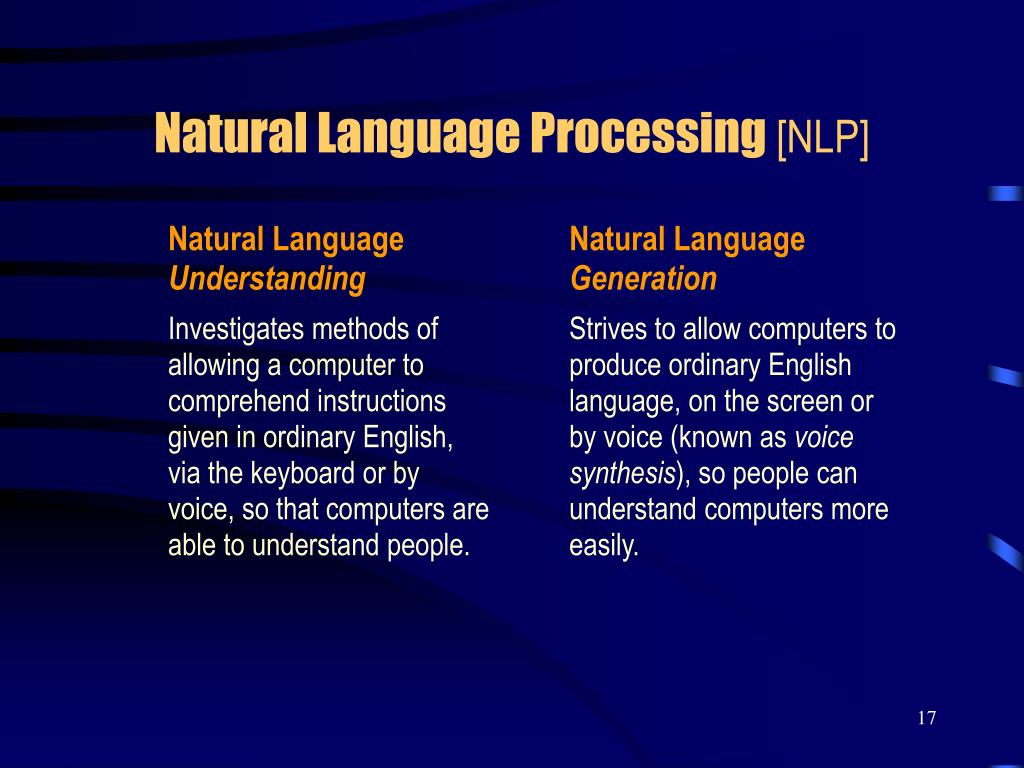 Natural Language Processing [NLP]

Natural Language Understanding

Investigates methods of allowing a computer to comprehend instructions given in ordinary English, via the keyboard or by voice, so that computers are able to understand people.

Natural Language Generation

Strives to allow computers to produce ordinary English language, on the screen or by voice (known as voice synthesis), so people can understand computers more easily.

17